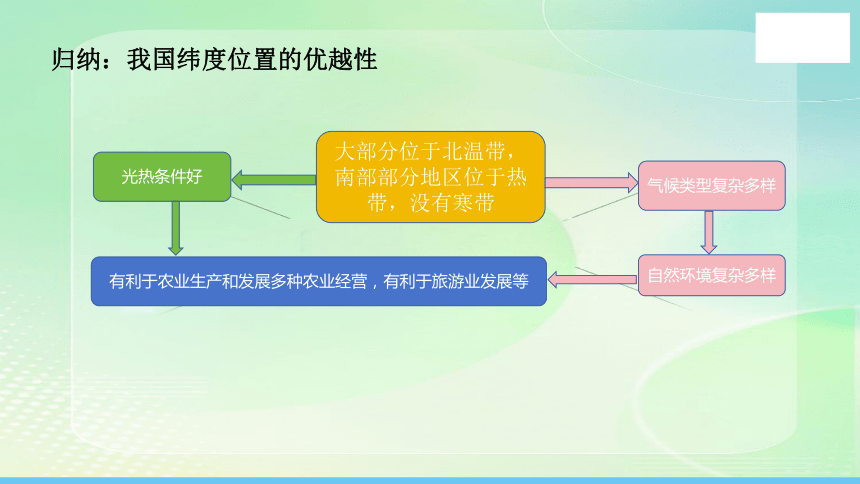 归纳：我国纬度位置的优越性

大部分位于北温带，南部部分地区位于热带，没有寒带

光热条件好

气候类型复杂多样

自然环境复杂多样

有利于农业生产和发展多种农业经营，有利于旅游业发展等